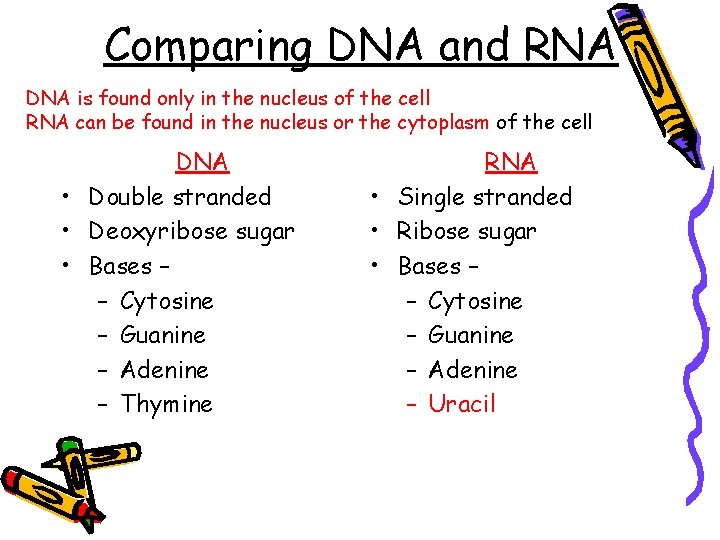 Comparing DNA and RNA

DNA is found only in the nucleus of the cell
RNA can be found in the nucleus or the cytoplasm of the cell

DNA
• Double stranded
• Deoxyribose sugar
• Bases –
 – Cytosine
 – Guanine
 – Adenine
 – Thymine

RNA
• Single stranded
• Ribose sugar
• Bases –
 – Cytosine
 – Guanine
 – Adenine
 – Uracil